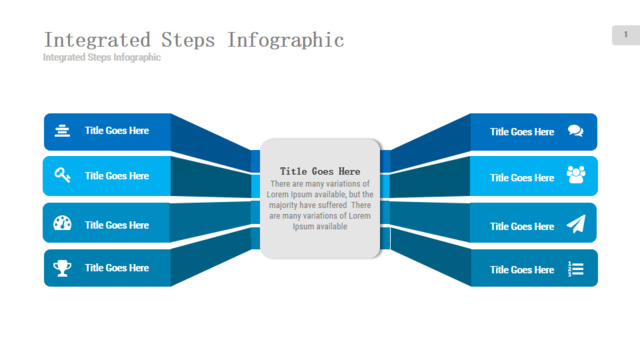 Integrated Steps Infographic

Integrated Steps Infographic

1

Title Goes Here

Title Goes Here

Title Goes Here

Title Goes Here

Title Goes Here

There are many variations of Lorem Ipsum available, but the majority have suffered There are many variations of Lorem Ipsum available

Title Goes Here

Title Goes Here

Title Goes Here

Title Goes Here